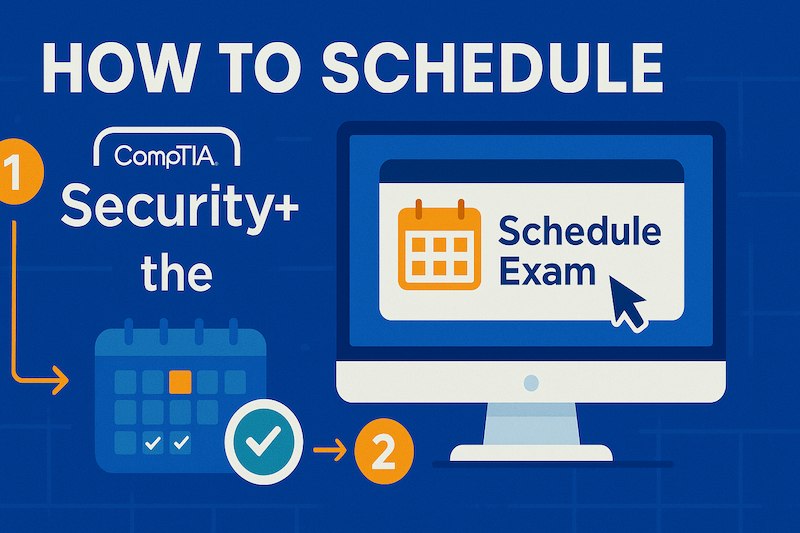 HOW TO SCHEDULE

1

CompTIA.

Security+

the

Schedule Exam

2